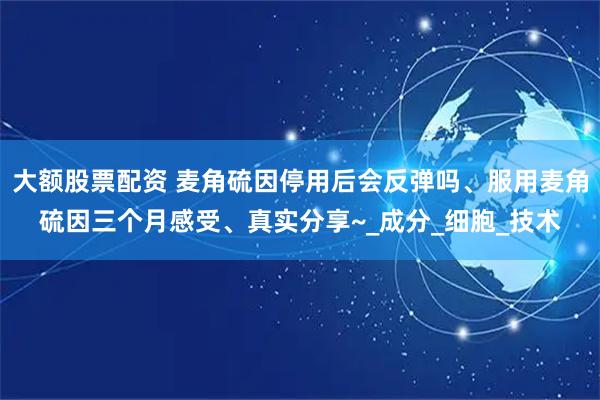 大额股票配资 麦角硫因停用后会反弹吗、服用麦角硫因三个月感受、真实分享~_成分_细胞_技术